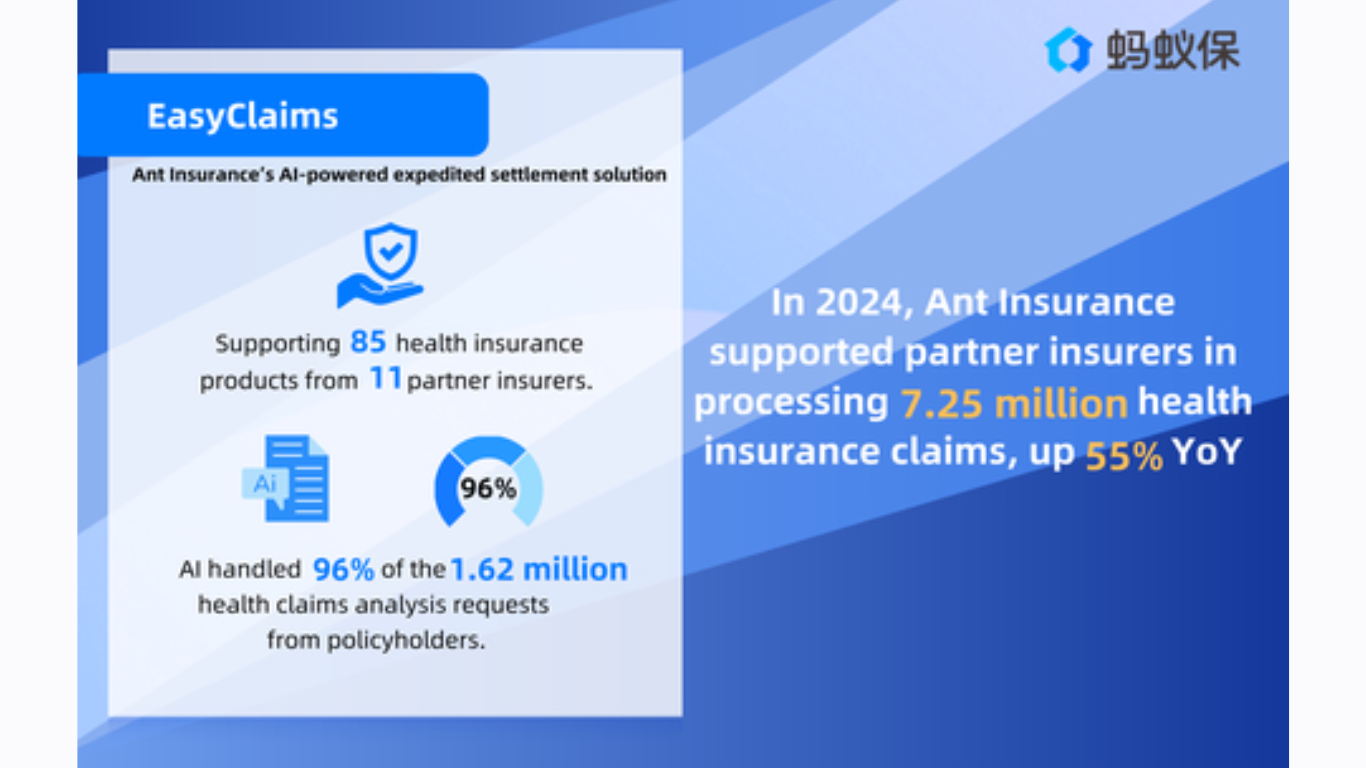 蚂蚁保

EasyClaims

Ant Insurance's AI-powered expedited settlement solution

Supporting 85 health insurance products from 11 partner insurers.

Ai

96%

AI handled 96% of the 1.62 million health claims analysis requests from policyholders.

In 2024, Ant Insurance supported partner insurers in processing 7.25 million health insurance claims, up 55% YoY